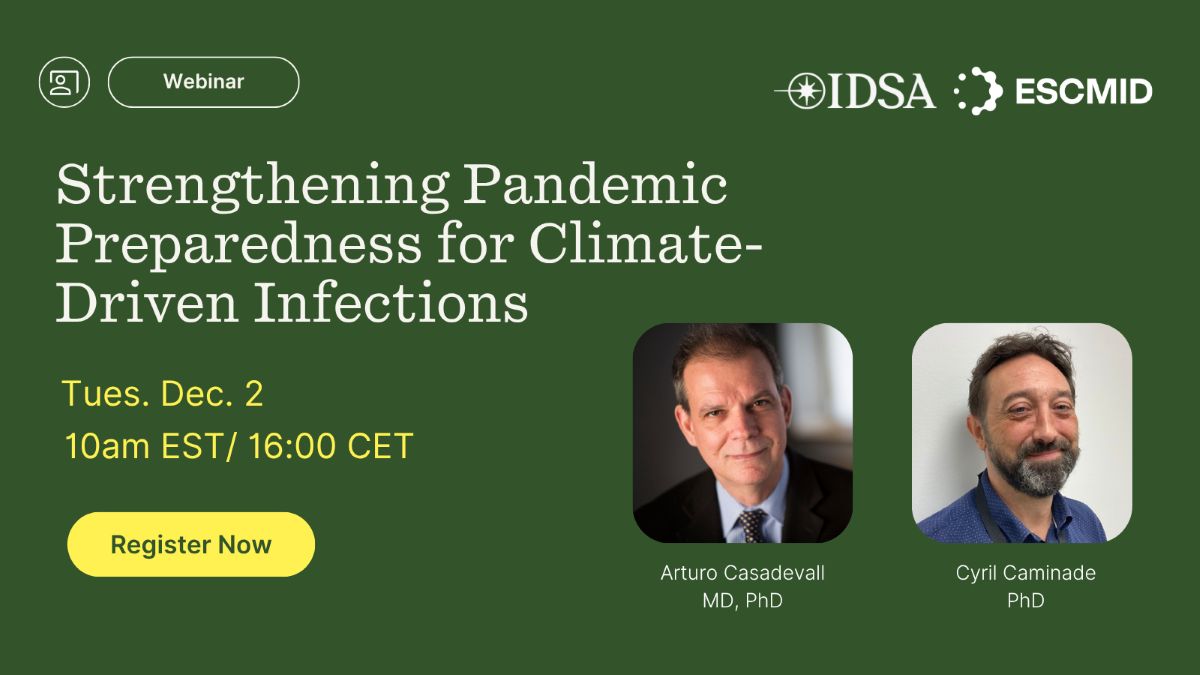 Webinar

IDSA ESCMID

Strengthening Pandemic Preparedness for Climate-Driven Infections

Tues. Dec. 2
10am EST/ 16:00 CET

Register Now

Arturo Casadevall
MD, PhD

Cyril Caminade
PhD